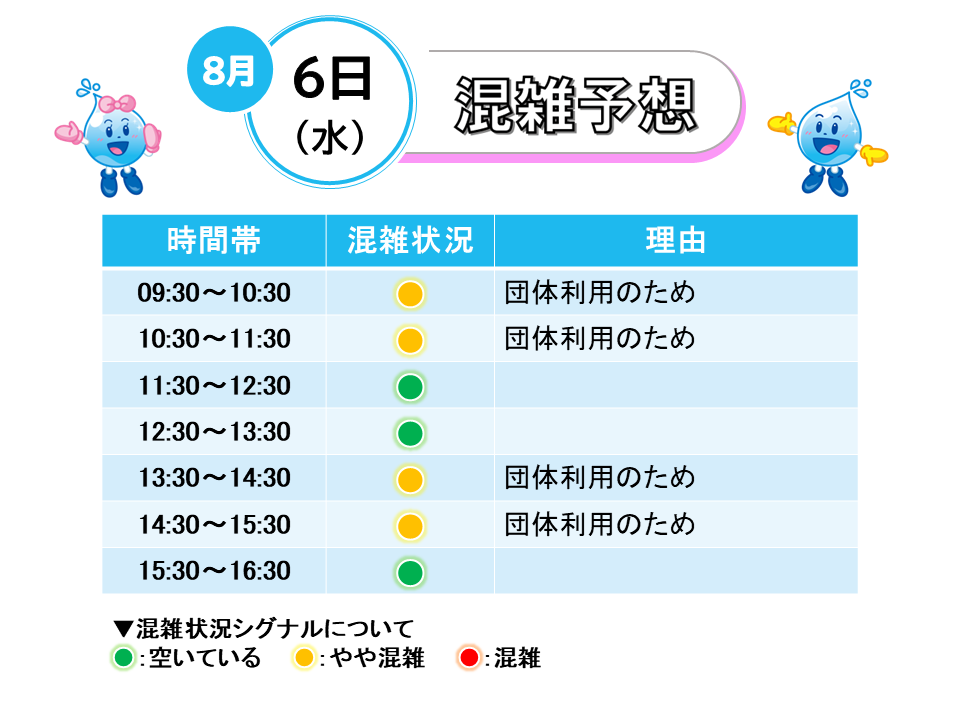 8月 6日（水） 混雑予想

| 時間帯 | 混雑状況 | 理由 |
|---|---|---|
| 09:30～10:30 | | 団体利用のため |
| 10:30～11:30 | | 団体利用のため |
| 11:30～12:30 | | |
| 12:30～13:30 | | |
| 13:30～14:30 | | 団体利用のため |
| 14:30～15:30 | | 団体利用のため |
| 15:30～16:30 | | |

▼混雑状況シグナルについて
：空いている　：やや混雑　：混雑